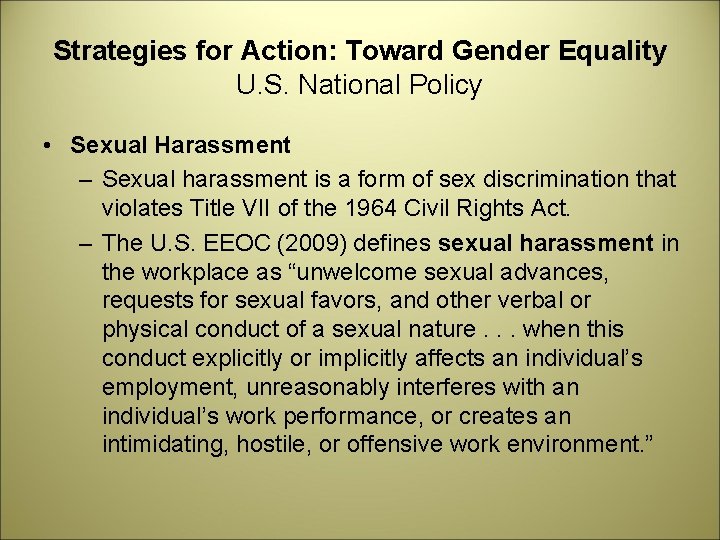 Strategies for Action: Toward Gender Equality
U.S. National Policy

• Sexual Harassment
– Sexual harassment is a form of sex discrimination that violates Title VII of the 1964 Civil Rights Act.
– The U.S. EEOC (2009) defines sexual harassment in the workplace as “unwelcome sexual advances, requests for sexual favors, and other verbal or physical conduct of a sexual nature . . . when this conduct explicitly or implicitly affects an individual’s employment, unreasonably interferes with an individual’s work performance, or creates an intimidating, hostile, or offensive work environment.”